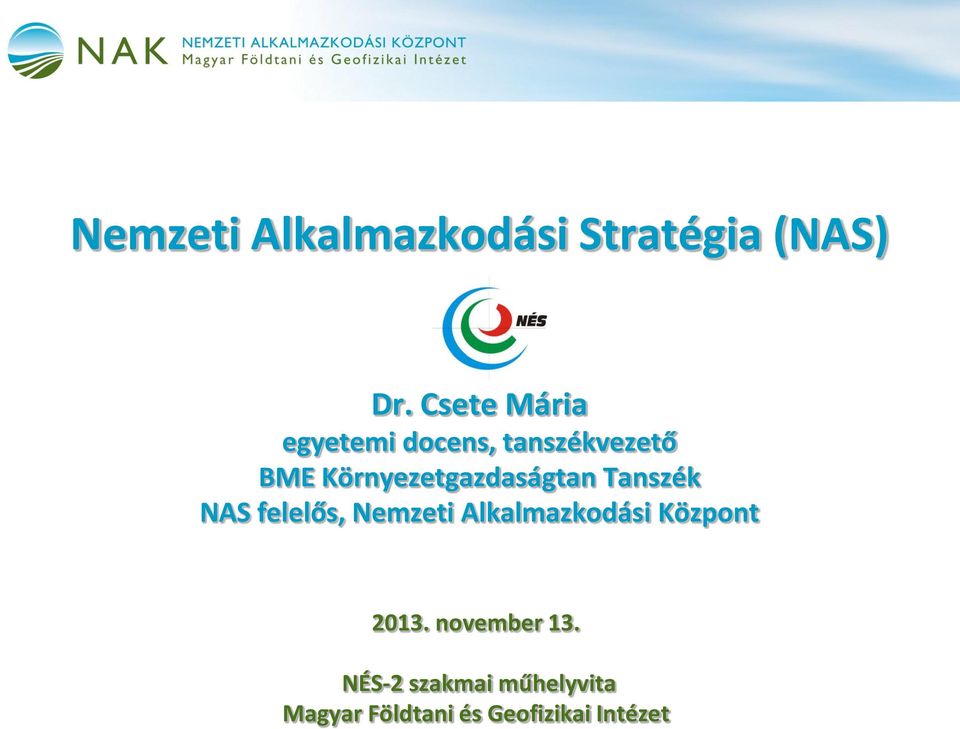 NAK NEMZETI ALKALMAZKODÁSI KÖZPONT
Magyar Földtani és Geofizikai Intézet

Nemzeti Alkalmazkodási Stratégia (NAS)

NÉS

Dr. Csete Mária
egyetemi docens, tanszékvezető
BME Környezetgazdaságtan Tanszék
NAS felelős, Nemzeti Alkalmazkodási Központ

2013. november 13.

NÉS-2 szakmai műhelyvita
Magyar Földtani és Geofizikai Intézet